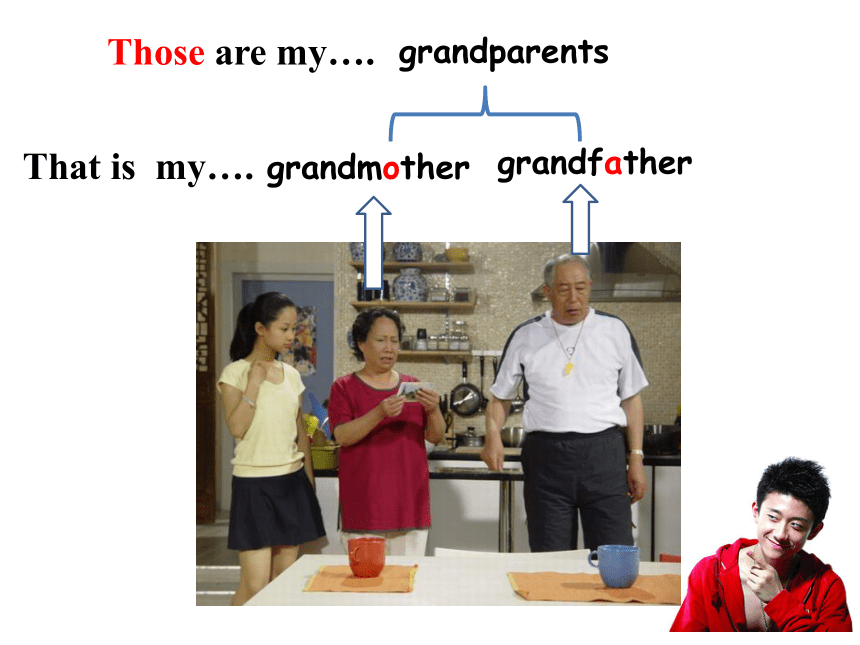 Those are my…. grandparents

That is my…. grandmother grandfather